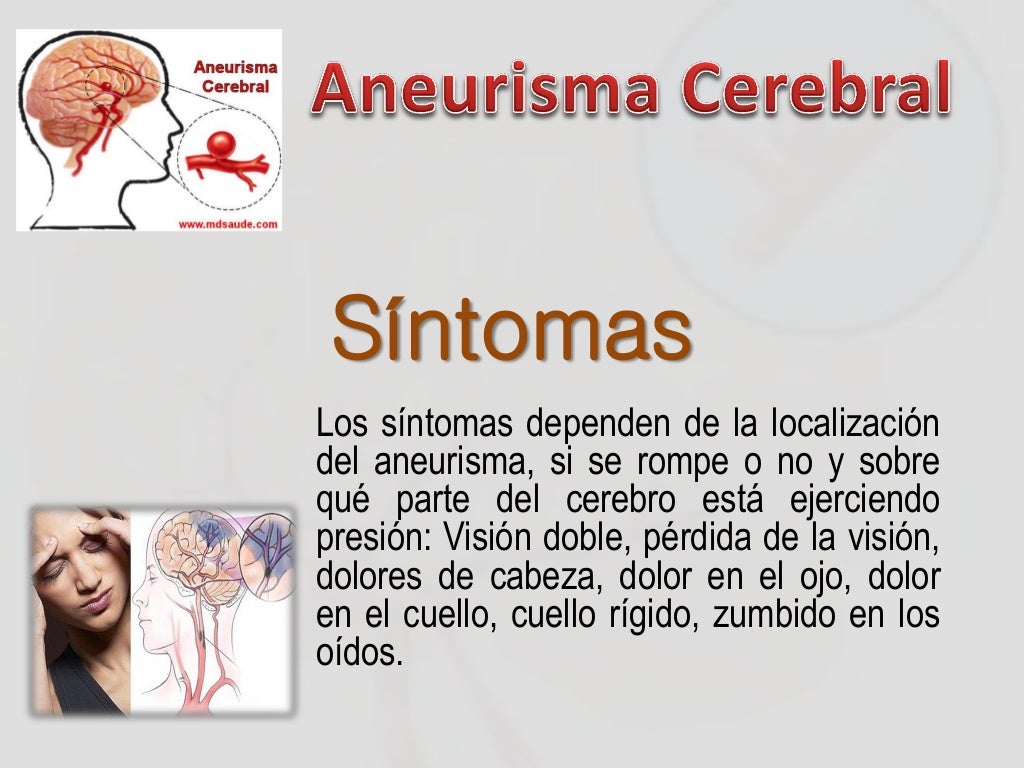 Aneurisma Cerebral

www.mdsaude.com

Aneurisma Cerebral

Síntomas

Los síntomas dependen de la localización del aneurisma, si se rompe o no y sobre qué parte del cerebro está ejerciendo presión: Visión doble, pérdida de la visión, dolores de cabeza, dolor en el ojo, dolor en el cuello, cuello rígido, zumbido en los oídos.